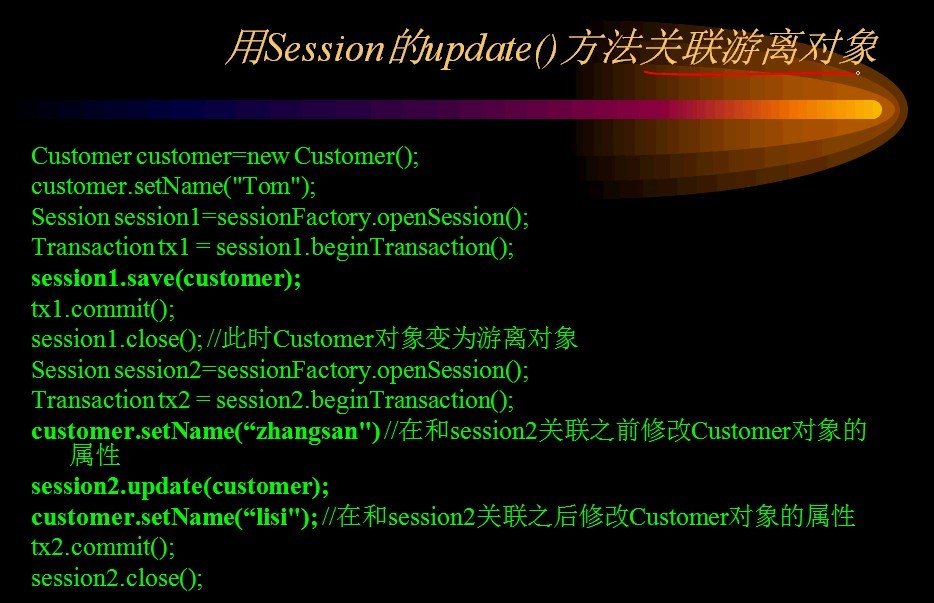 用Session的update()方法关联游离对象

Customer customer=new Customer();
customer.setName("Tom");
Session session1=sessionFactory.openSession();
Transaction tx1 = session1.beginTransaction();
session1.save(customer);
tx1.commit();
session1.close(); //此时Customer对象变为游离对象
Session session2=sessionFactory.openSession();
Transaction tx2 = session2.beginTransaction();
customer.setName(“zhangsan") //在和session2关联之前修改Customer对象的属性
session2.update(customer);
customer.setName(“lisi"); //在和session2关联之后修改Customer对象的属性
tx2.commit();
session2.close();